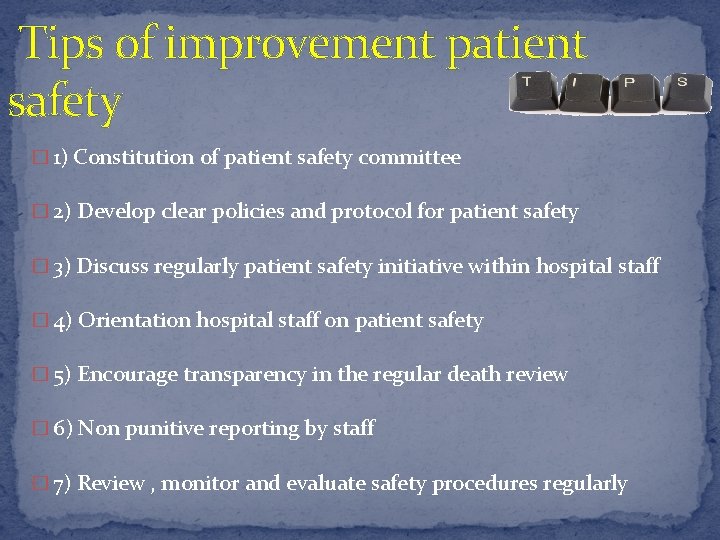 Tips of improvement patient safety

T I P S

1) Constitution of patient safety committee

2) Develop clear policies and protocol for patient safety

3) Discuss regularly patient safety initiative within hospital staff

4) Orientation hospital staff on patient safety

5) Encourage transparency in the regular death review

6) Non punitive reporting by staff

7) Review , monitor and evaluate safety procedures regularly